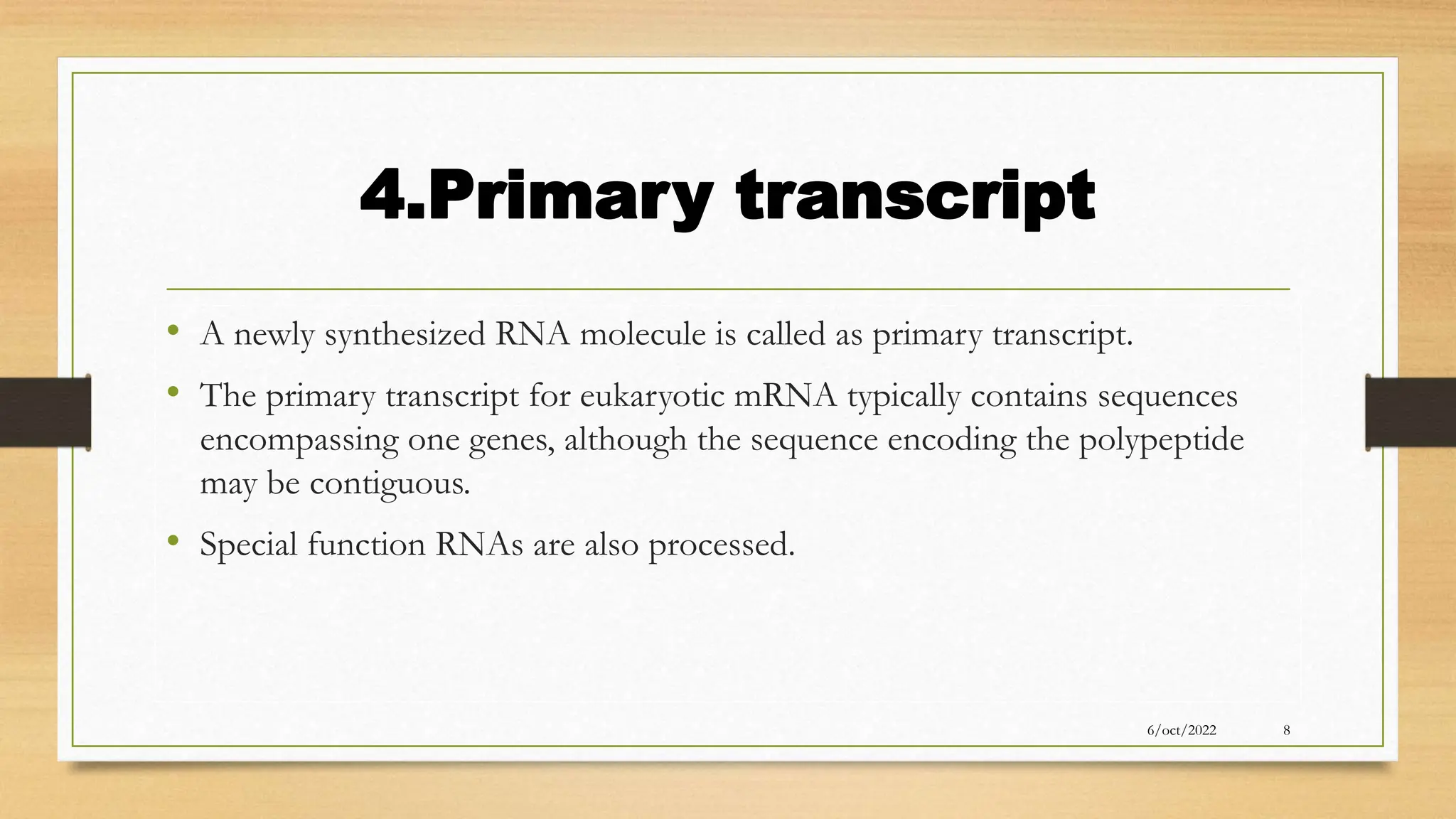 4.Primary transcript

• A newly synthesized RNA molecule is called as primary transcript.

• The primary transcript for eukaryotic mRNA typically contains sequences encompassing one genes, although the sequence encoding the polypeptide may be contiguous.

• Special function RNAs are also processed.

6/oct/2022 8